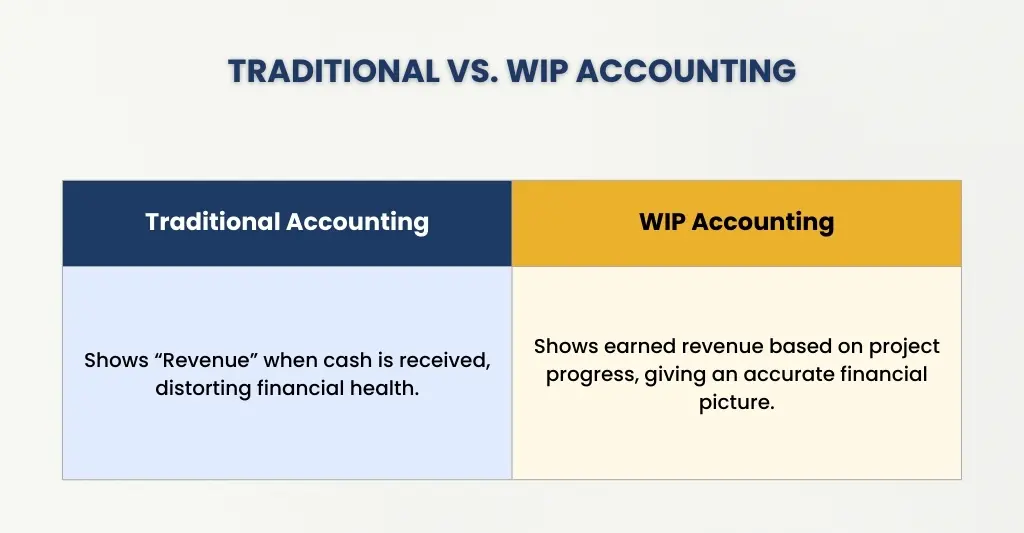 TRADITIONAL VS. WIP ACCOUNTING

| Traditional Accounting | WIP Accounting |
|---|---|
| Shows “Revenue” when cash is received, distorting financial health. | Shows earned revenue based on project progress, giving an accurate financial picture. |